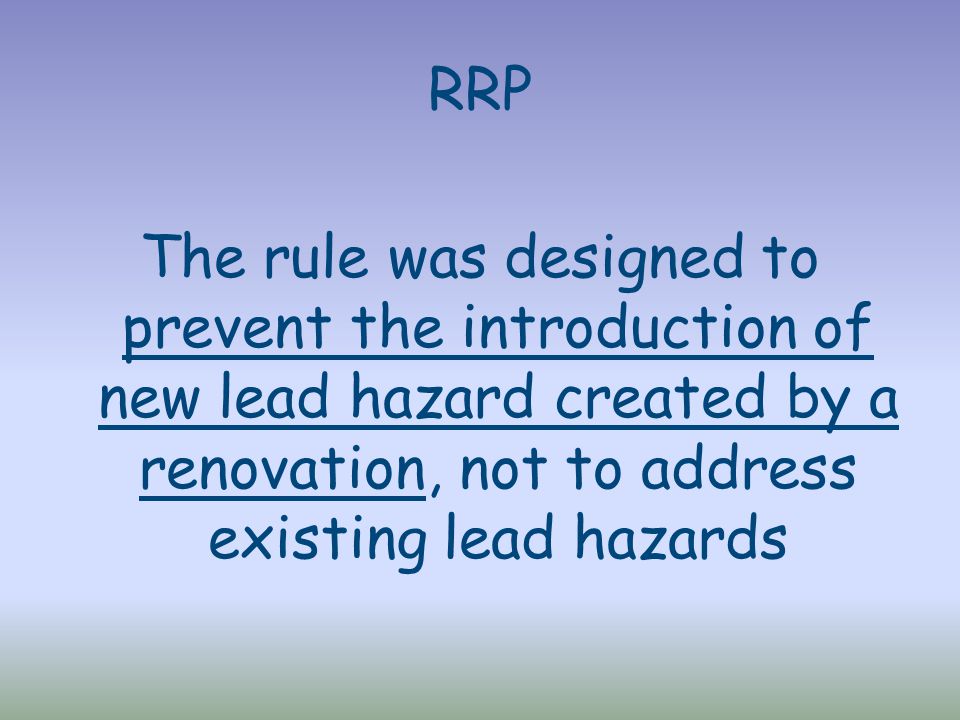 RRP

The rule was designed to prevent the introduction of new lead hazard created by a renovation, not to address existing lead hazards